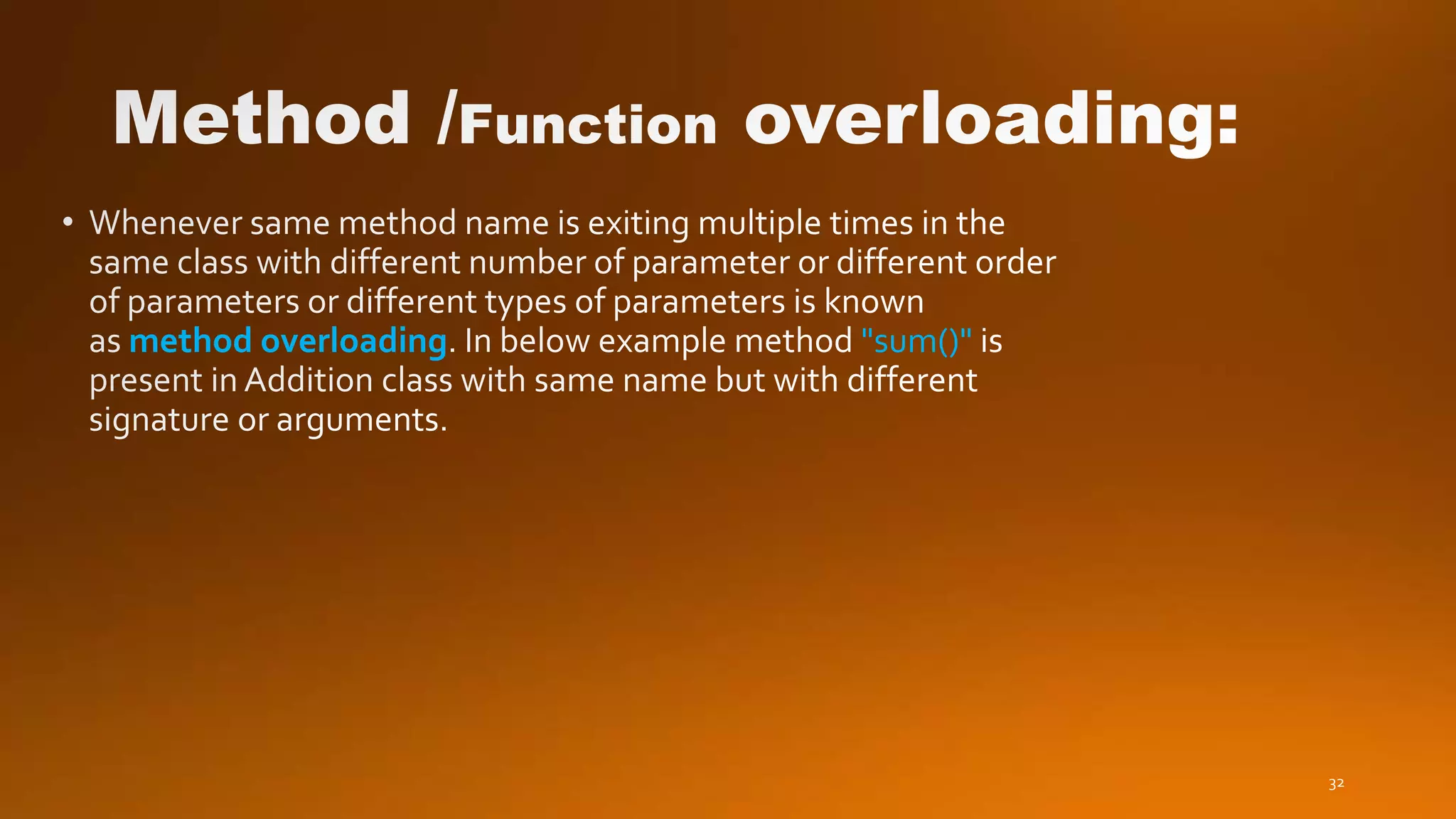 Method /Function overloading:

• Whenever same method name is exiting multiple times in the same class with different number of parameter or different order of parameters or different types of parameters is known as method overloading. In below example method "sum()" is present in Addition class with same name but with different signature or arguments.

32